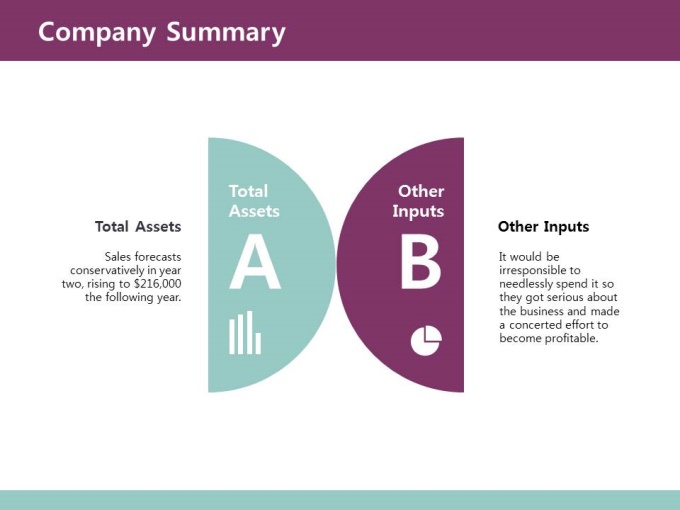 Company Summary

Total Assets

Sales forecasts conservatively in year two, rising to \$216,000 the following year.

Total Assets

A

Other Inputs

B

Other Inputs

It would be irresponsible to needlessly spend it so they got serious about the business and made a concerted effort to become profitable.